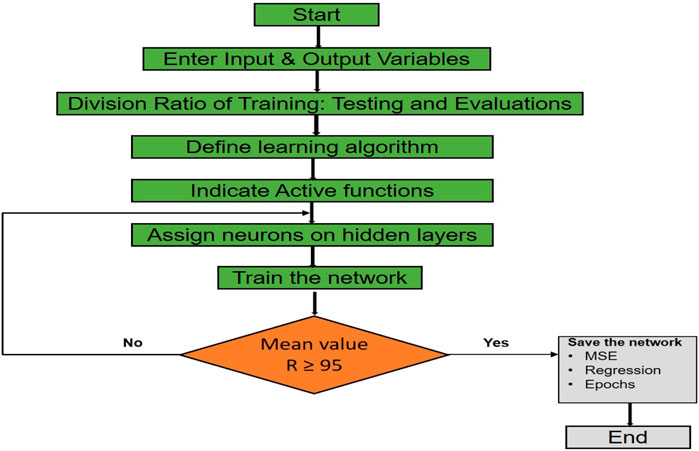 Start

Enter Input & Output Variables

Division Ratio of Training: Testing and Evaluations

Define learning algorithm

Indicate Active functions

Assign neurons on hidden layers

Train the network

No

Mean value
R ≥ 95

Yes

Save the network
• MSE
• Regression
• Epochs

End